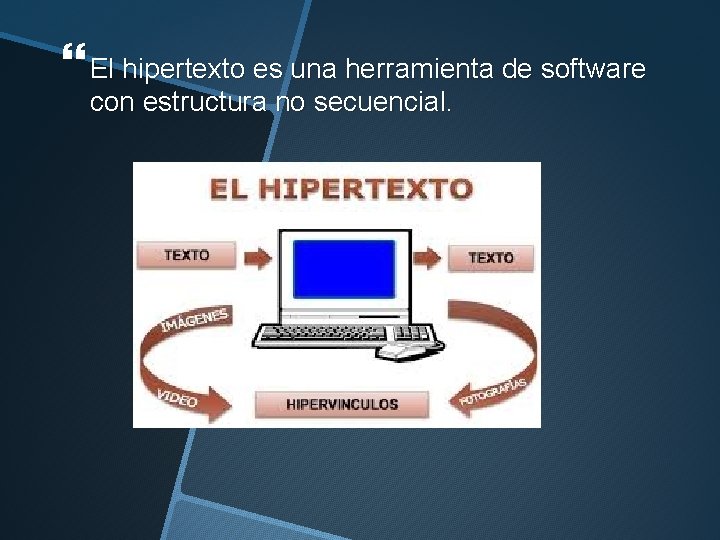 “El hipertexto es una herramienta de software con estructura no secuencial.

EL HIPERTEXTO

TEXTO

TEXTO

IMÁGENES

VIDEO

HIPERVINCULOS

FOTOGRAFÍAS